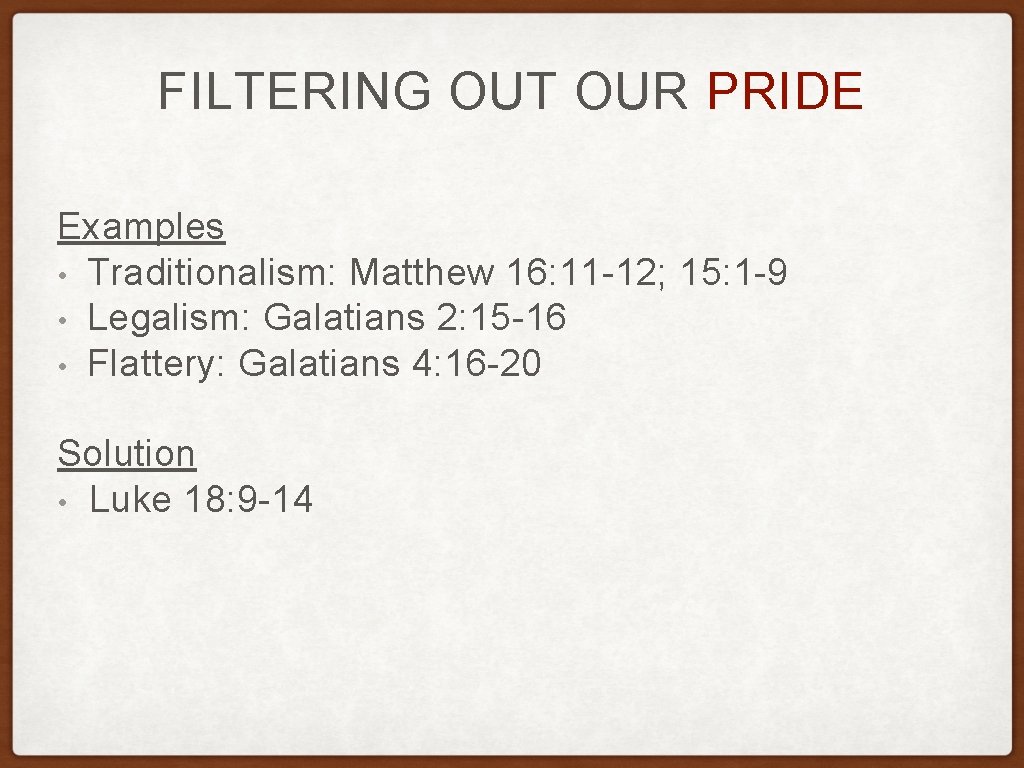 FILTERING OUT OUR PRIDE

Examples
• Traditionalism: Matthew 16: 11-12; 15: 1-9
• Legalism: Galatians 2: 15-16
• Flattery: Galatians 4: 16-20

Solution
• Luke 18: 9-14